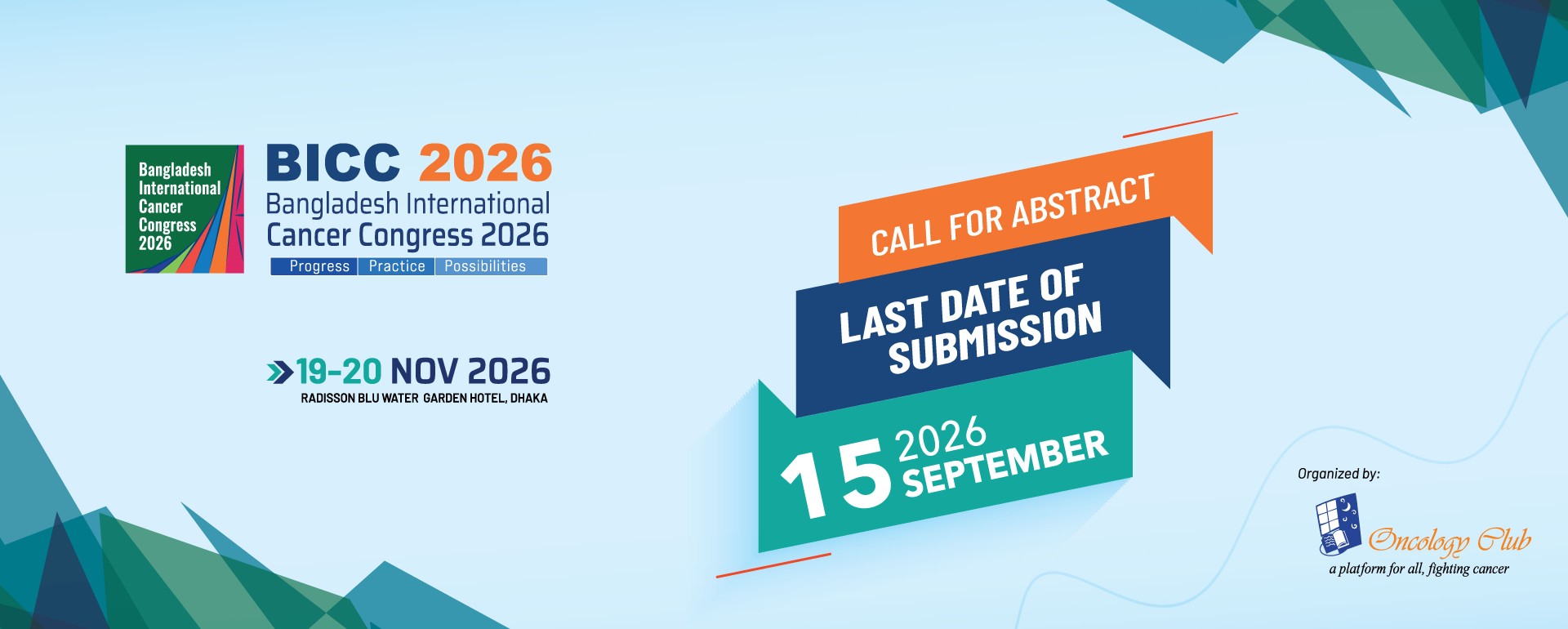 Bangladesh International Cancer Congress 2026

BICC 2026
Bangladesh International Cancer Congress 2026
Progress | Practice | Possibilities

19-20 NOV 2026
RADISSON BLU WATER GARDEN HOTEL, DHAKA

CALL FOR ABSTRACT
LAST DATE OF SUBMISSION
15 2026 SEPTEMBER

Organized by:
Oncology Club
a platform for all, fighting cancer